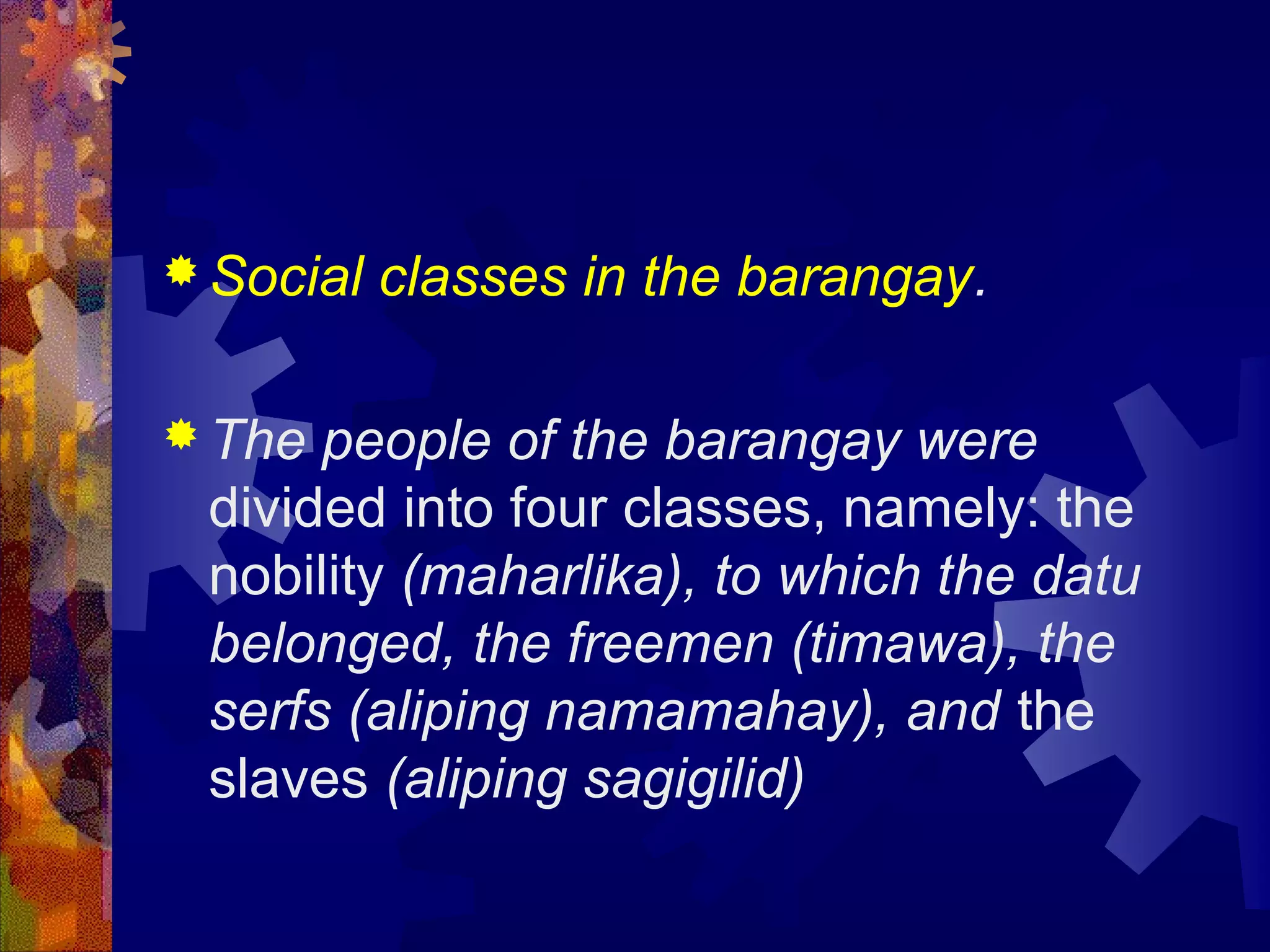 Social classes in the barangay.

The people of the barangay were divided into four classes, namely: the nobility (maharlika), to which the datu belonged, the freemen (timawa), the serfs (aliping namamahay), and the slaves (aliping sagigilid)